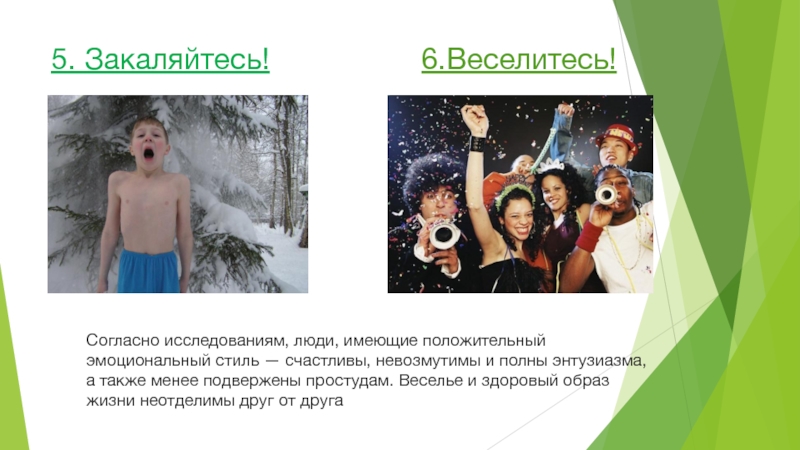 5. Закаляйтесь!

6.Веселитесь!

Согласно исследованиям, люди, имеющие положительный эмоциональный стиль — счастливы, невозмутимы и полны энтузиазма, а также менее подвержены простудам. Веселье и здоровый образ жизни неотделимы друг от друга